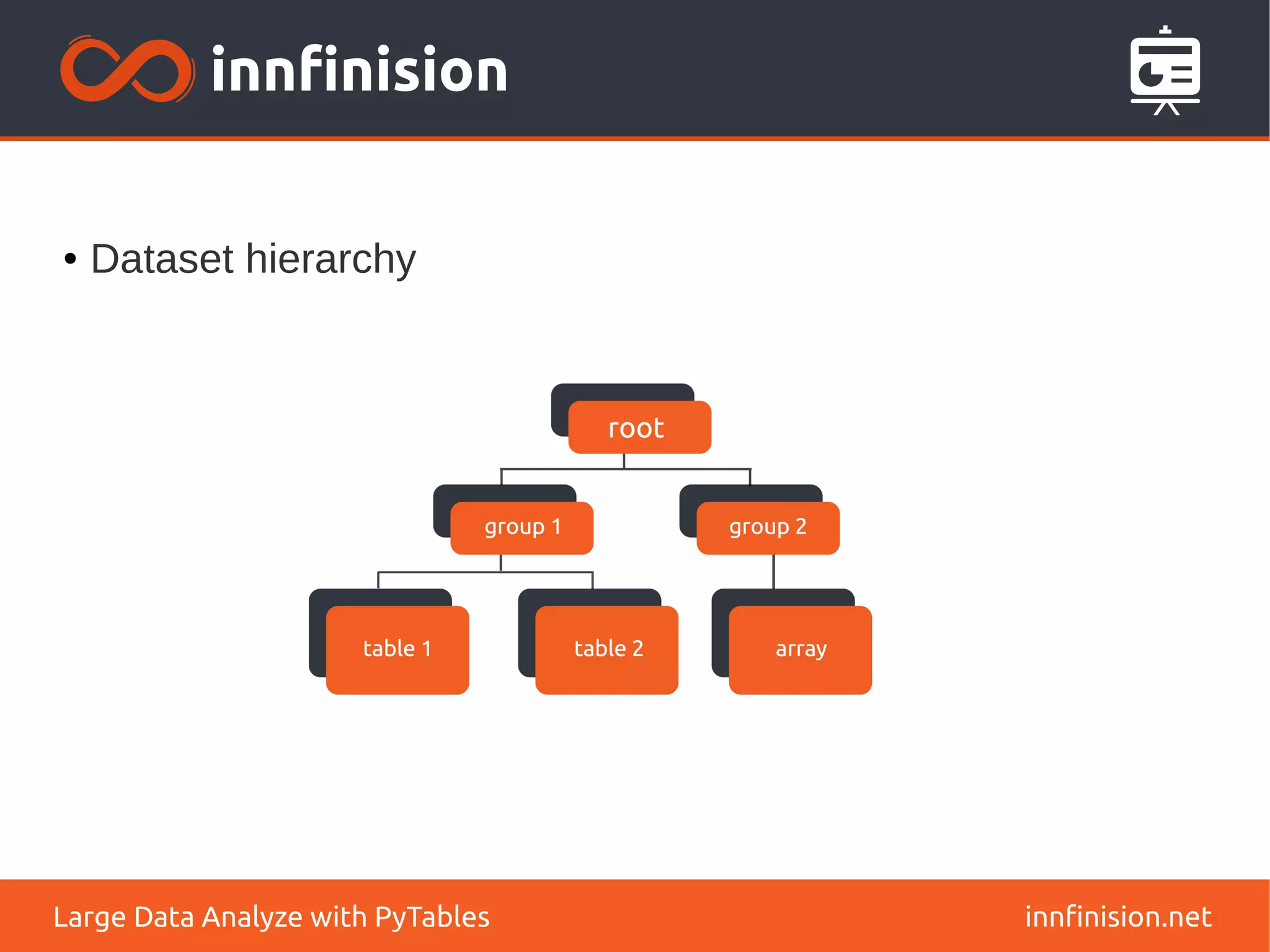 innfinision

• Dataset hierarchy

root

group 1

group 2

table 1

table 2

array

Large Data Analyze with PyTables

innfinision.net